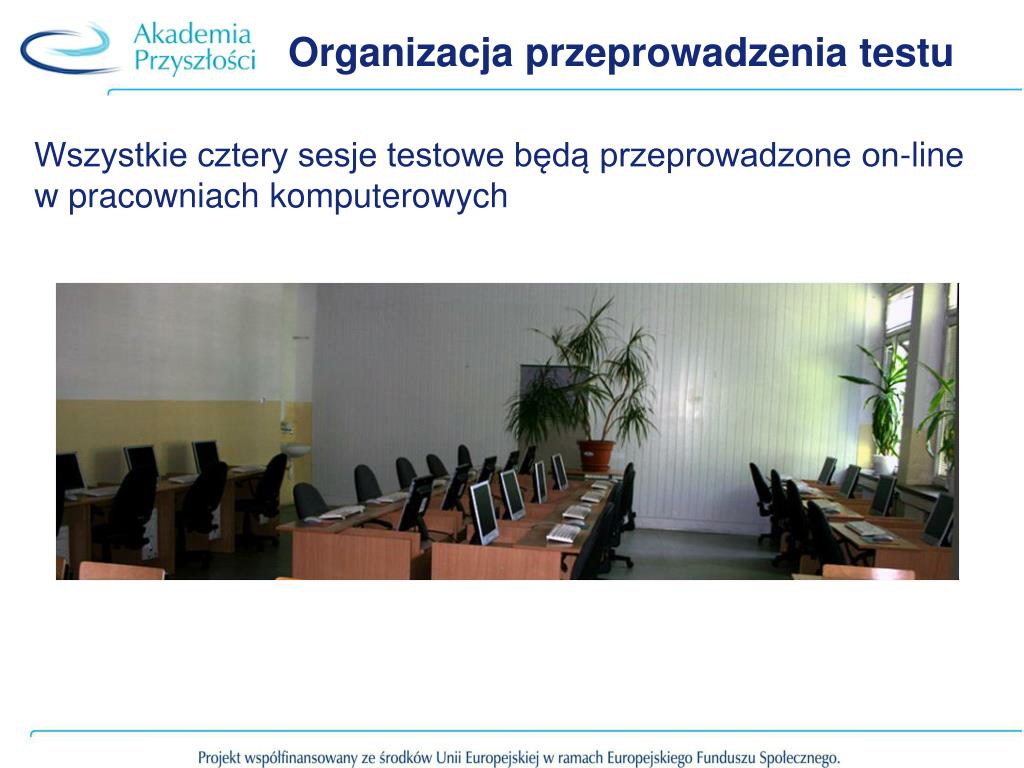 Akademia Przyszłości

Organizacja przeprowadzenia testu

Wszystkie cztery sesje testowe będą przeprowadzone on-line w pracowniach komputerowych

Projekt współfinansowany ze środków Unii Europejskiej w ramach Europejskiego Funduszu Społecznego.